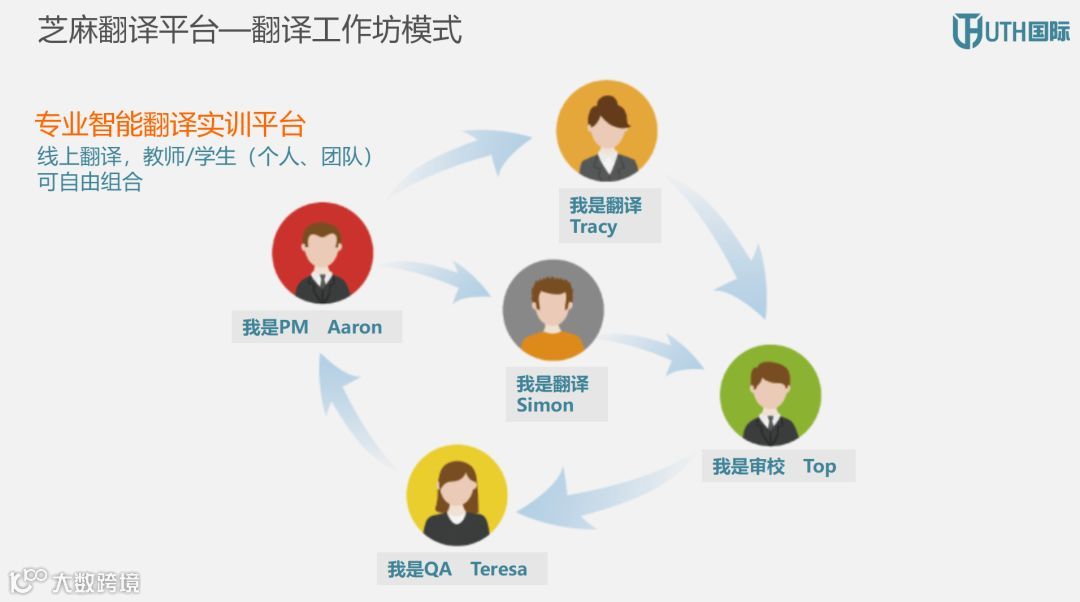 芝麻翻译平台—翻译工作坊模式

UTH国际

专业智能翻译实训平台
线上翻译，教师/学生（个人、团队）可自由组合

我是翻译
Tracy

我是PM Aaron

我是翻译
Simon

我是审校 Top

我是QA Teresa

大数跨境